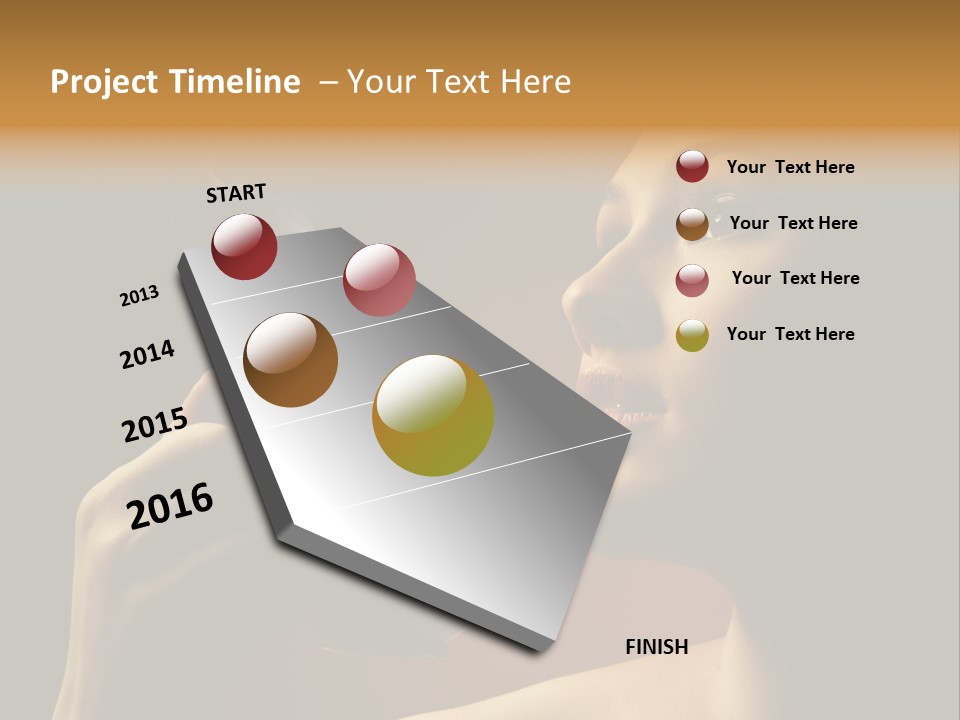 Project Timeline – Your Text Here

START

2013

2014

2015

2016

FINISH

Your Text Here

Your Text Here

Your Text Here

Your Text Here